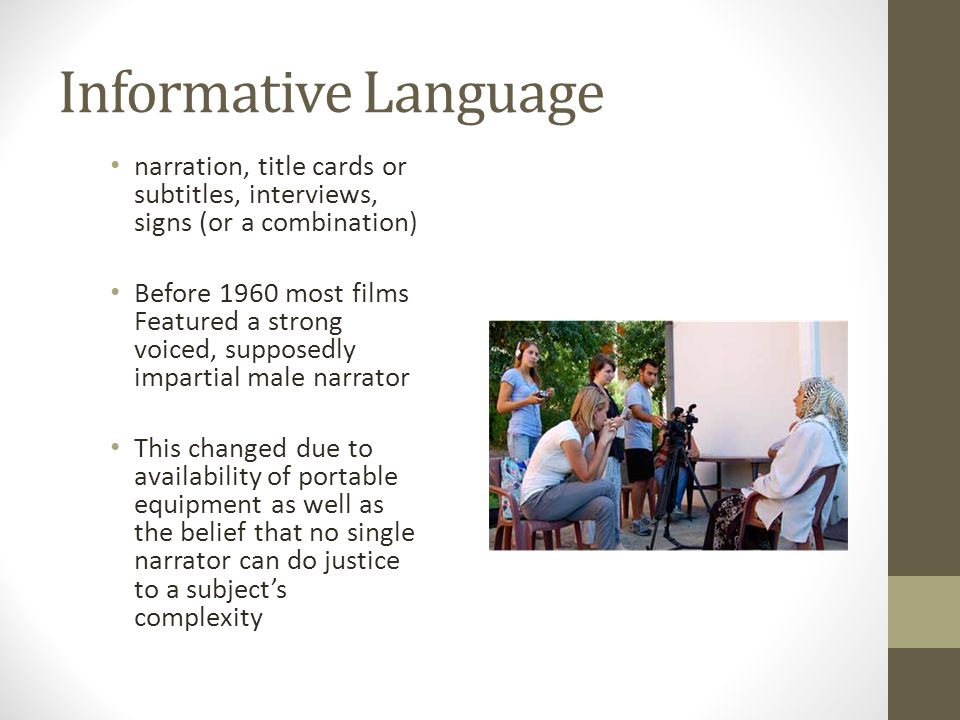 Informative Language

• narration, title cards or subtitles, interviews, signs (or a combination)

• Before 1960 most films Featured a strong voiced, supposedly impartial male narrator

• This changed due to availability of portable equipment as well as the belief that no single narrator can do justice to a subject's complexity